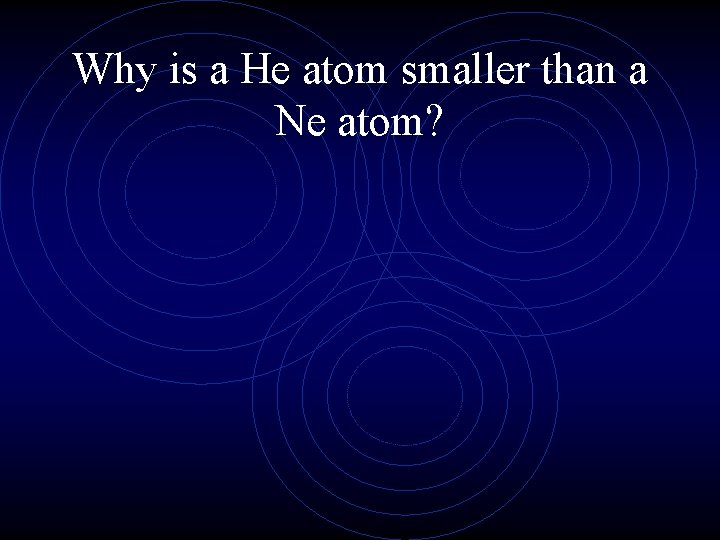 Why is a He atom smaller than a Ne atom?